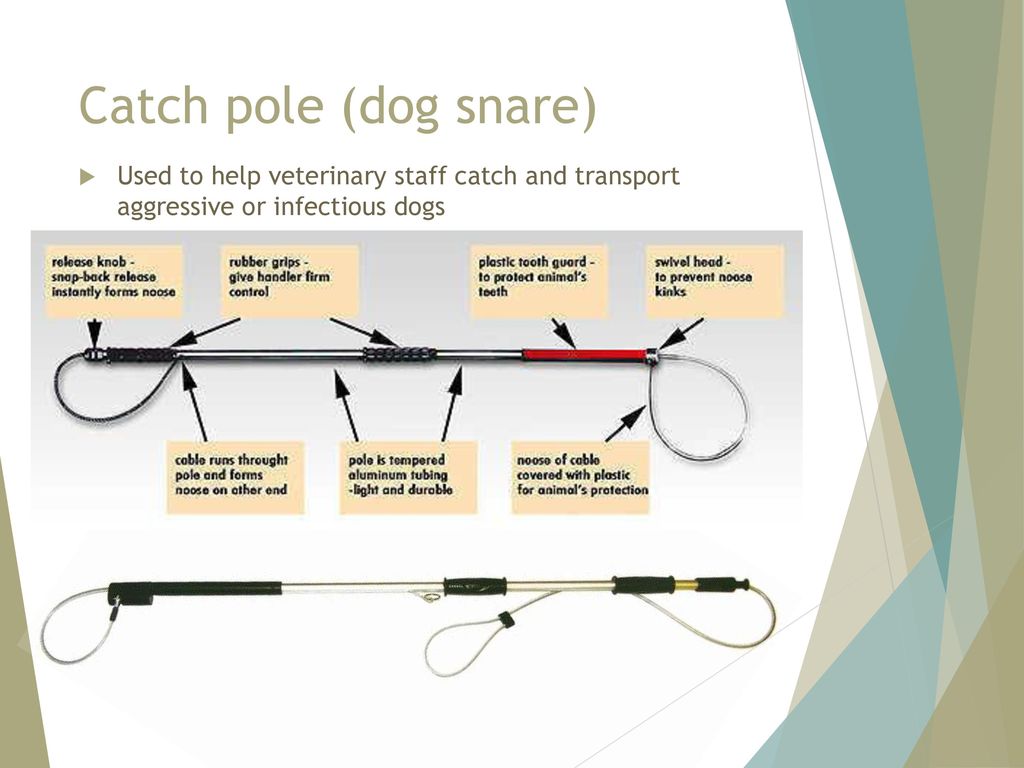 Catch pole (dog snare)

Used to help veterinary staff catch and transport aggressive or infectious dogs

release knob - snap-back release instantly forms noose

rubber grips - give handler firm control

plastic tooth guard - to protect animal's teeth

swivel head - to prevent noose kinks

cable runs throught pole and forms noose on other end

pole is tempered aluminum tubing -light and durable

noose of cable covered with plastic for animal's protection